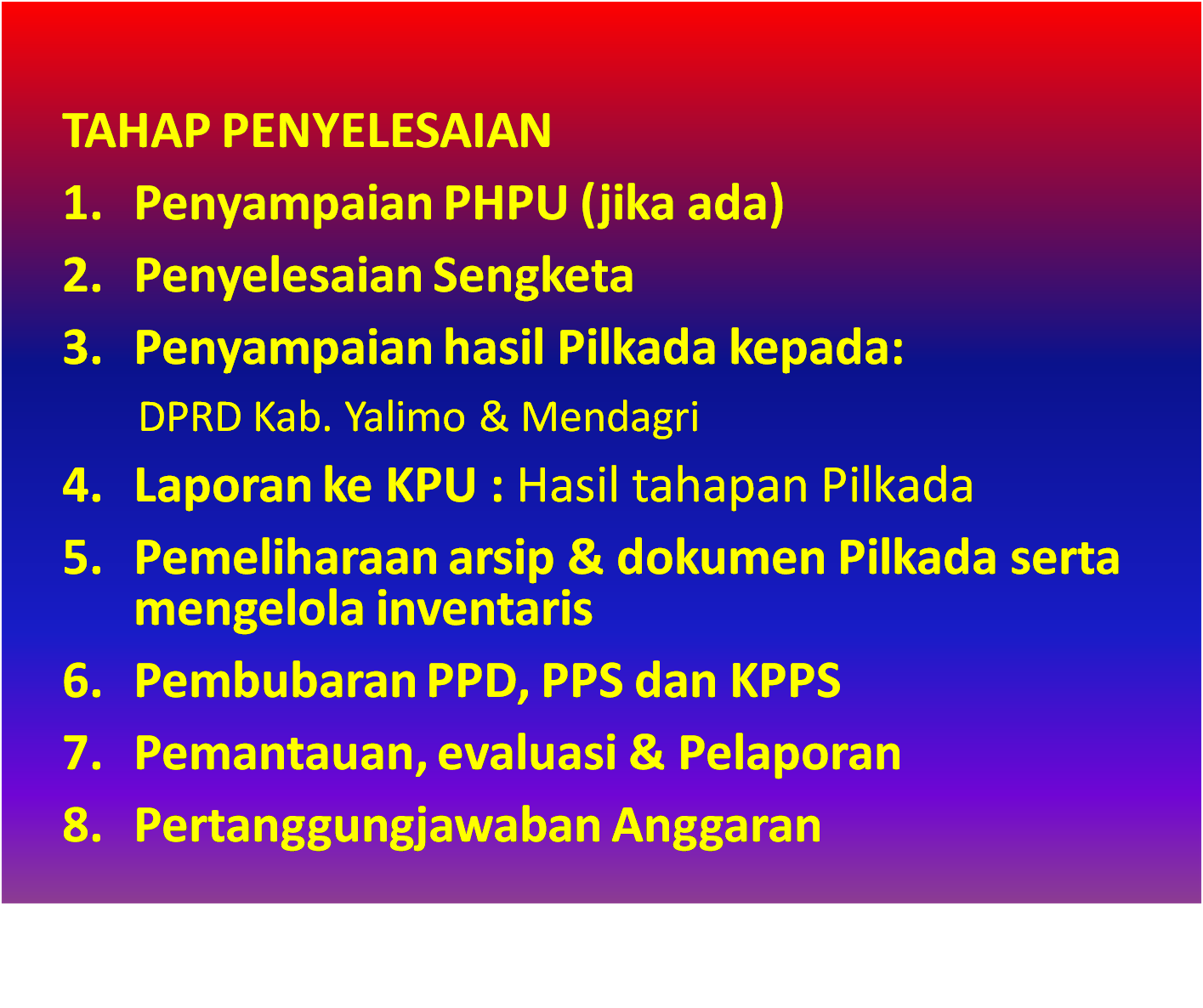 TAHAP PENYELESAIAN

1. Penyampaian PHPU (jika ada)
2. Penyelesaian Sengketa
3. Penyampaian hasil Pilkada kepada:
DPRD Kab. Yalimo & Mendagri
4. Laporan ke KPU : Hasil tahapan Pilkada
5. Pemeliharaan arsip & dokumen Pilkada serta mengelola inventaris
6. Pembubaran PPD, PPS dan KPPS
7. Pemantauan, evaluasi & Pelaporan
8. Pertanggungjawaban Anggaran